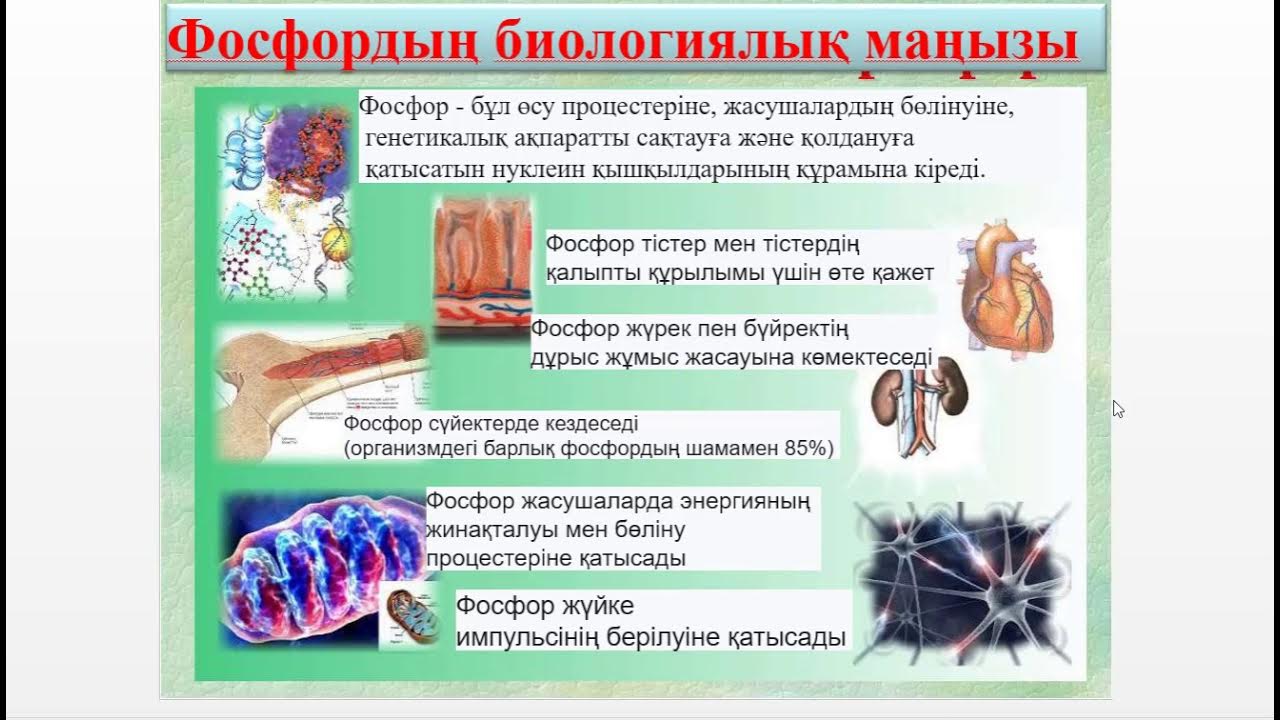 Фосфордың биологиялық маңызы

Фосфор - бұл өсу процестеріне, жасушалардың бөлінуіне, генетикалық ақпаратты сақтауға және қолдануға қатысатын нуклеин қышқылдарының құрамына кіреді.

Фосфор тістер мен тістердің қалыпты құрылымы үшін өте қажет

Фосфор жүрек пен бүйректің дұрыс жұмыс жасауына көмектеседі

Фосфор сүйектерде кездеседі (организмдегі барлық фосфордың шамамен 85%)

Фосфор жасушаларда энергияның жинақталуы мен бөліну процестеріне қатысады

Фосфор жүйке импульсінің берілуіне қатысады